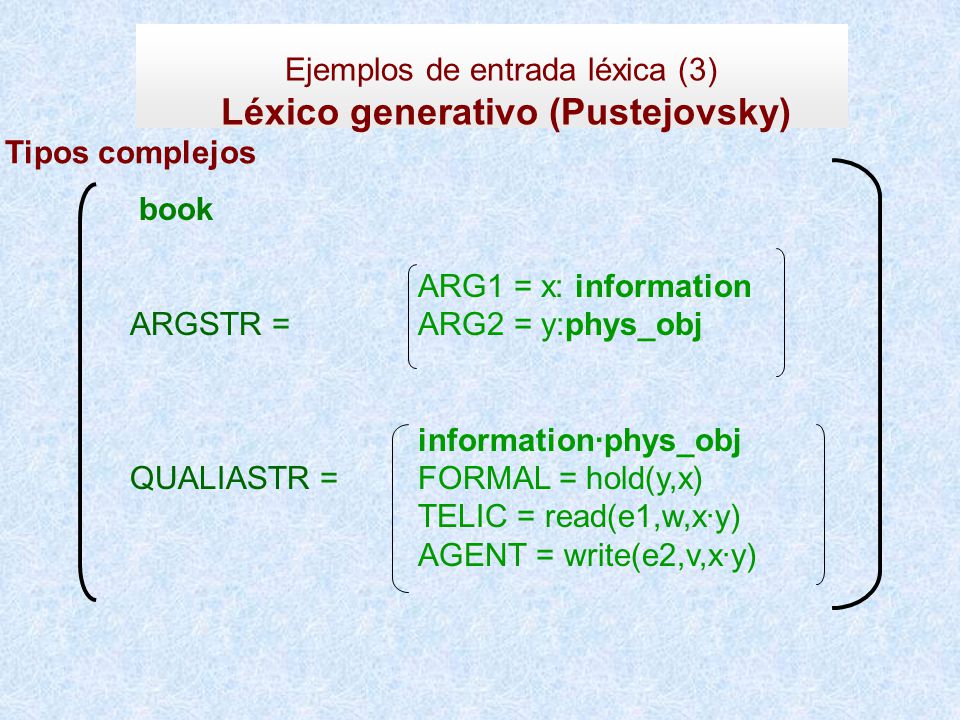 Ejemplos de entrada léxica (3)
Léxico generativo (Pustejovsky)

Tipos complejos

book

ARGSTR = ARG1 = x: information
ARG2 = y:phys_obj

QUALIASTR = information·phys_obj
FORMAL = hold(y,x)
TELIC = read(e1,w,x·y)
AGENT = write(e2,v,x·y)